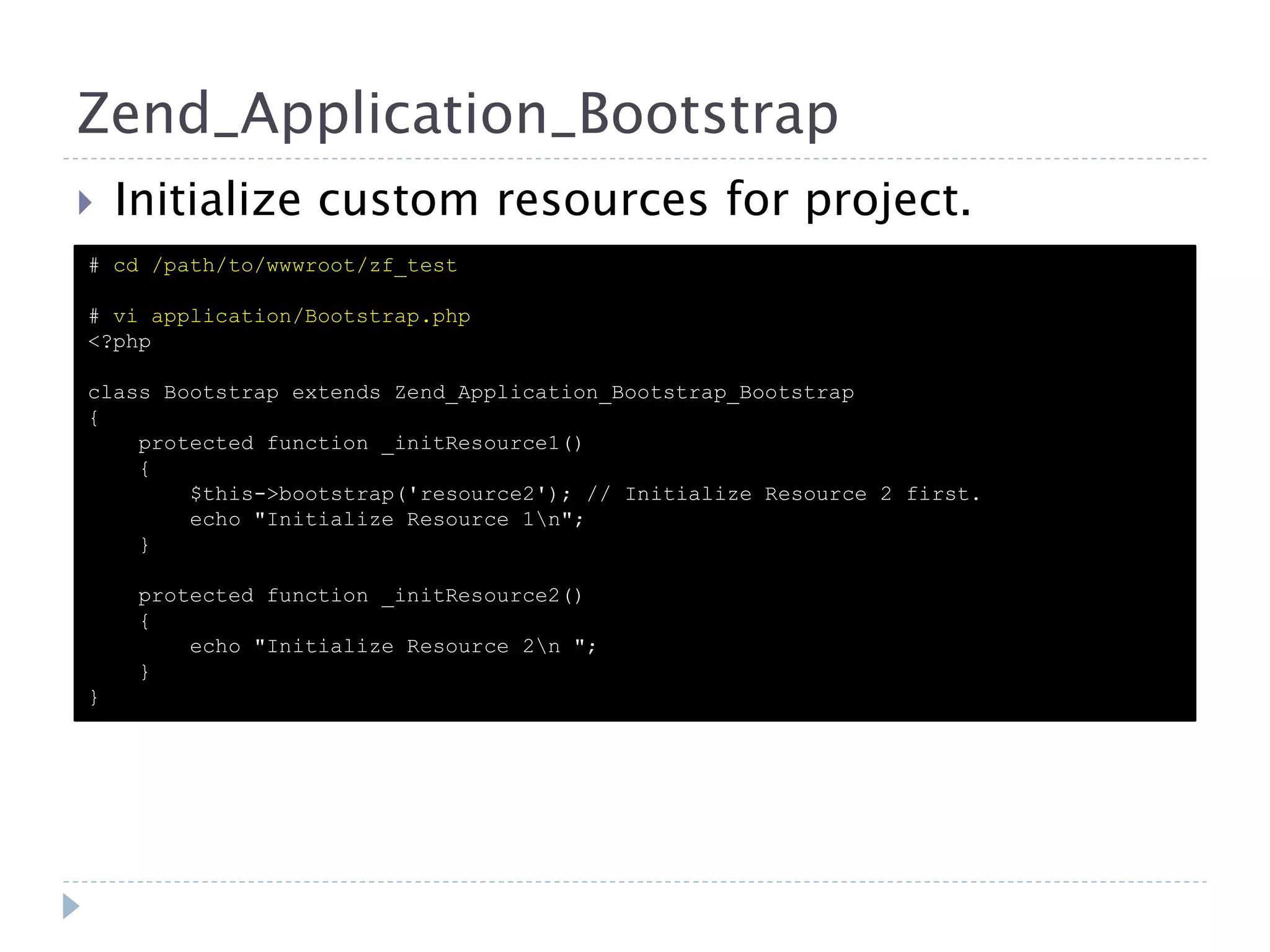 Zend_Application_Bootstrap

Initialize custom resources for project.

# cd /path/to/wwwroot/zf_test

# vi application/Bootstrap.php
<?php

class Bootstrap extends Zend_Application_Bootstrap_Bootstrap
{
    protected function _initResource1()
    {
        $this->bootstrap('resource2'); // Initialize Resource 2 first.
        echo "Initialize Resource 1\n";
    }

    protected function _initResource2()
    {
        echo "Initialize Resource 2\n ";
    }
}